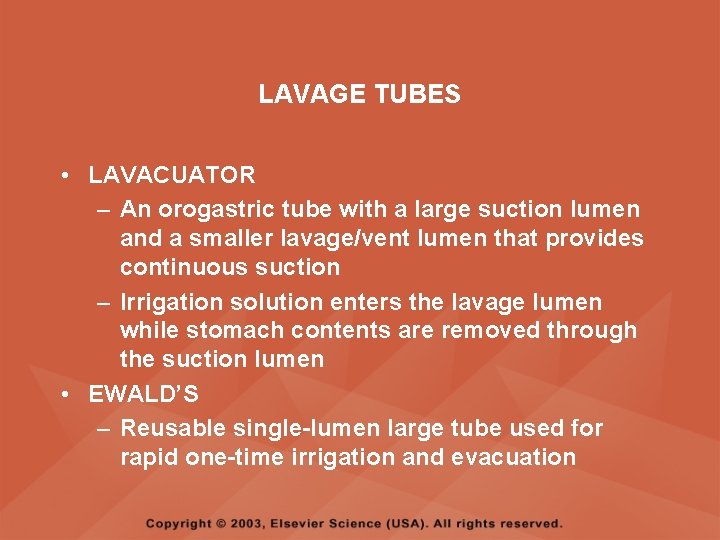 LAVAGE TUBES

• LAVACUATOR
– An orogastric tube with a large suction lumen and a smaller lavage/vent lumen that provides continuous suction
– Irrigation solution enters the lavage lumen while stomach contents are removed through the suction lumen
• EWALD'S
– Reusable single-lumen large tube used for rapid one-time irrigation and evacuation

Copyright © 2003, Elsevier Science (USA). All rights reserved.